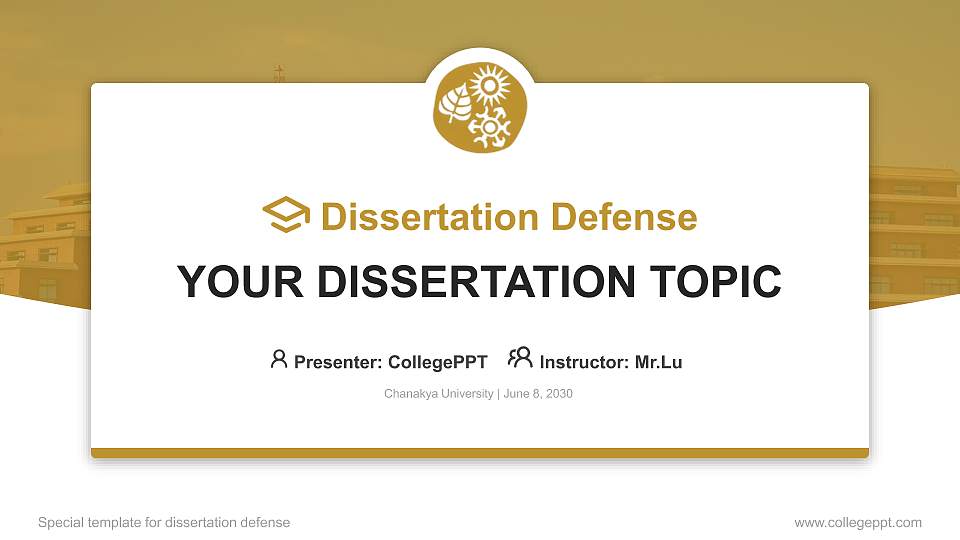 Dissertation Defense

YOUR DISSERTATION TOPIC

Presenter: CollegePPT Instructor: Mr.Lu

Chanakya University | June 8, 2030

Special template for dissertation defense

www.collegeppt.com